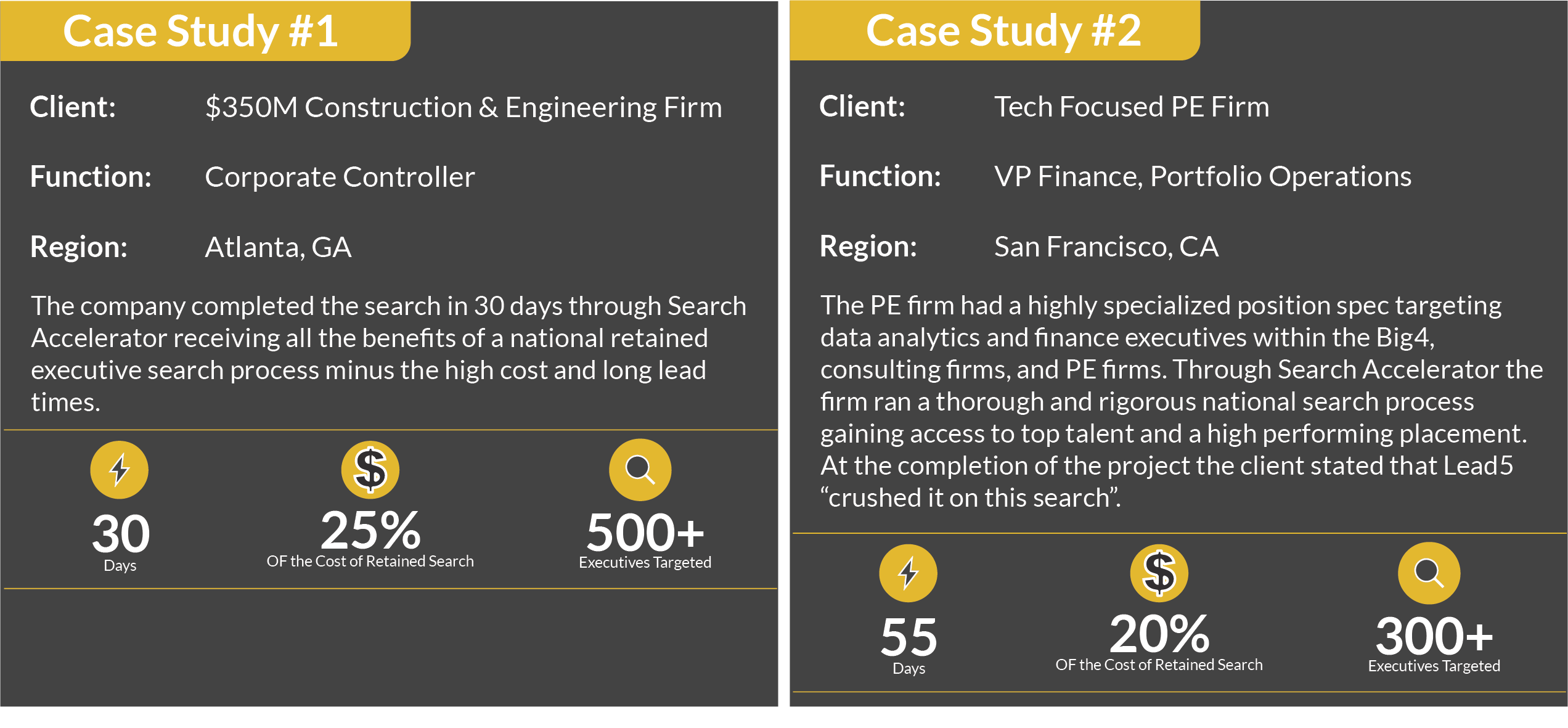 Case Study #1

Client: \$350M Construction & Engineering Firm

Function: Corporate Controller

Region: Atlanta, GA

The company completed the search in 30 days through Search Accelerator receiving all the benefits of a national retained executive search process minus the high cost and long lead times.

30
Days

25%
OF the Cost of Retained Search

500+
Executives Targeted

Case Study #2

Client: Tech Focused PE Firm

Function: VP Finance, Portfolio Operations

Region: San Francisco, CA

The PE firm had a highly specialized position spec targeting data analytics and finance executives within the Big4, consulting firms, and PE firms. Through Search Accelerator the firm ran a thorough and rigorous national search process gaining access to top talent and a high performing placement. At the completion of the project the client stated that Lead5 “crushed it on this search”.

55
Days

20%
OF the Cost of Retained Search

300+
Executives Targeted